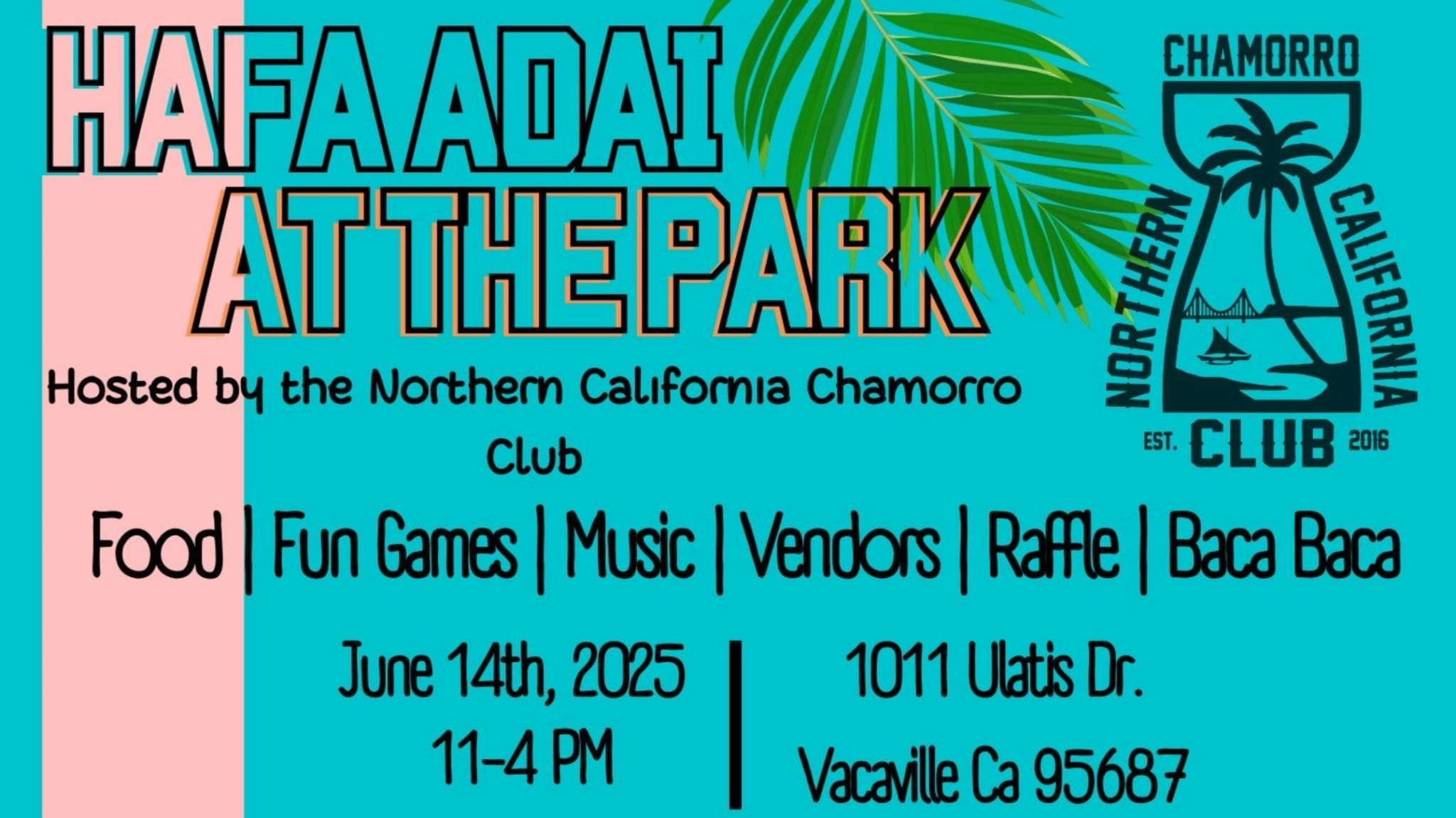 HAFA ADAI
AT THE PARK

CHAMORRO
NORTHERN CALIFORNIA
EST. CLUB 2016

Hosted by the Northern California Chamorro Club

Food | Fun Games | Music | Vendors | Raffle | Baca Baca

June 14th, 2025
11-4 PM

1011 Ulatis Dr.
Vacaville Ca 95687